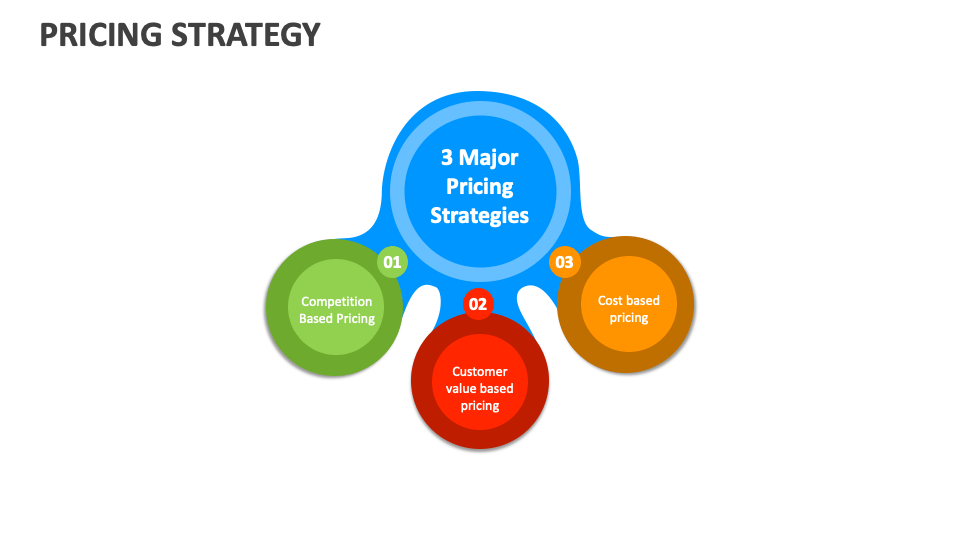 PRICING STRATEGY

3 Major Pricing Strategies

01

Competition Based Pricing

02

Customer value based pricing

03

Cost based pricing